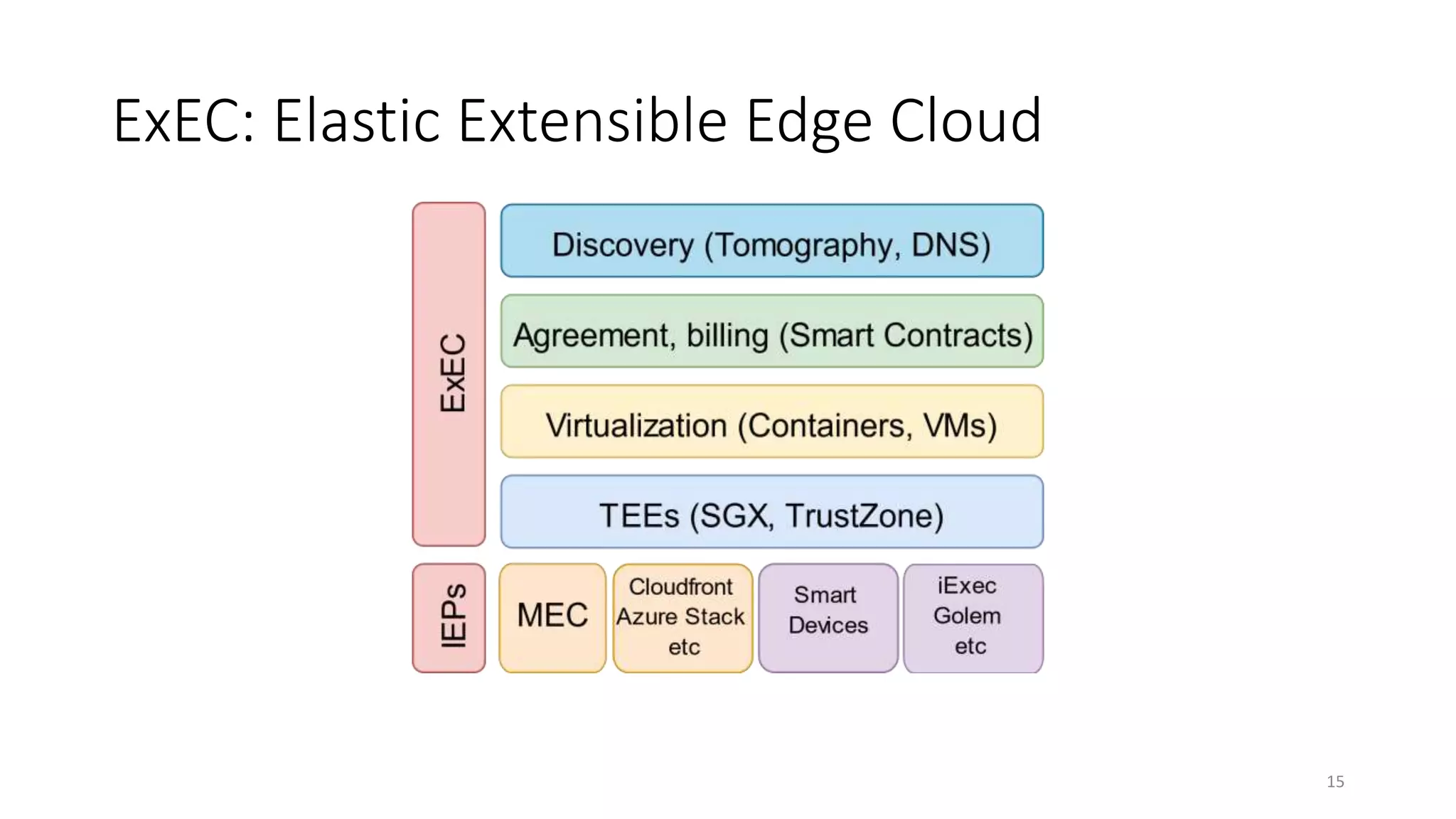 ExEC: Elastic Extensible Edge Cloud

ExEC

Discovery (Tomography, DNS)

Agreement, billing (Smart Contracts)

Virtualization (Containers, VMs)

TEEs (SGX, TrustZone)

IEPs

MEC

Cloudfront Azure Stack etc

Smart Devices

iExec Golem etc

15